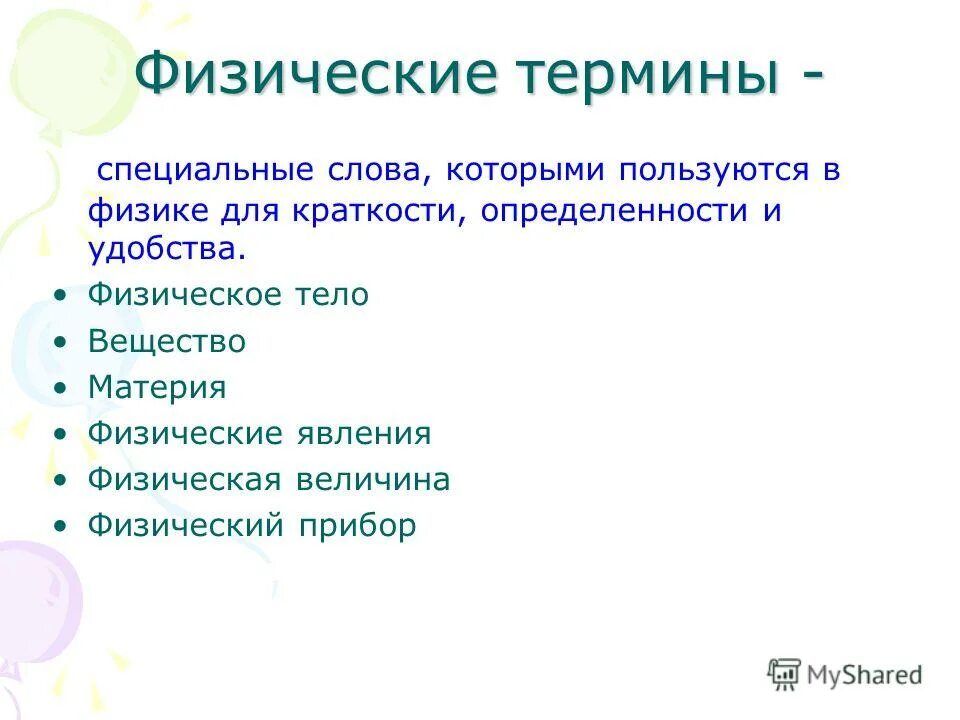 Физические термины -

специальные слова, которыми пользуются в физике для краткости, определенности и удобства.

• Физическое тело
• Вещество
• Материя
• Физические явления
• Физическая величина
• Физический прибор

MyShared